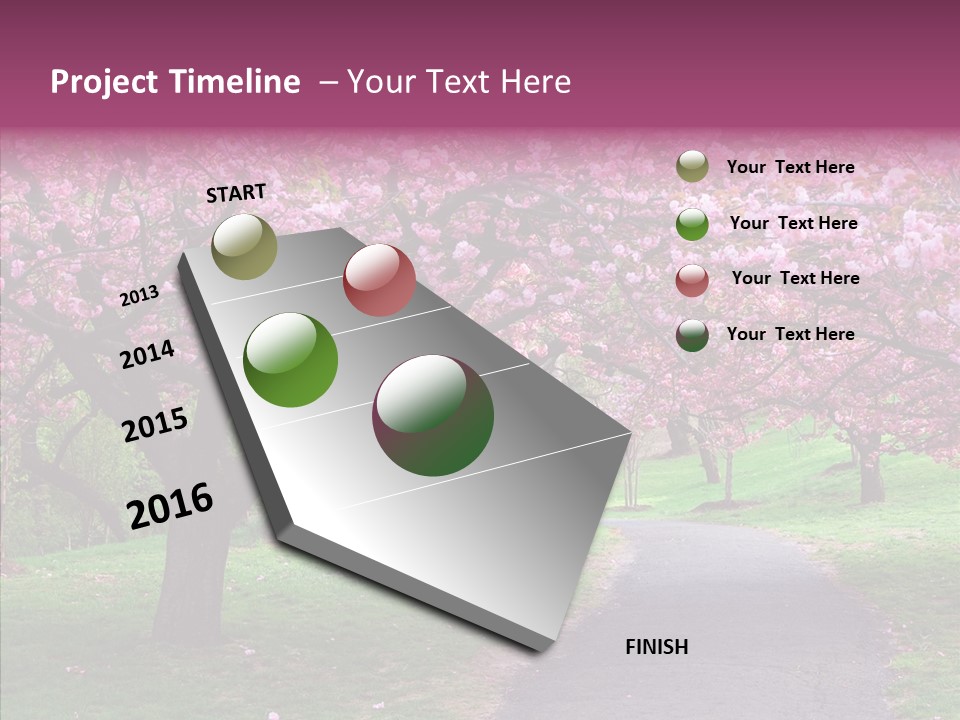 Project Timeline – Your Text Here

START

2013

2014

2015

2016

FINISH

Your Text Here

Your Text Here

Your Text Here

Your Text Here